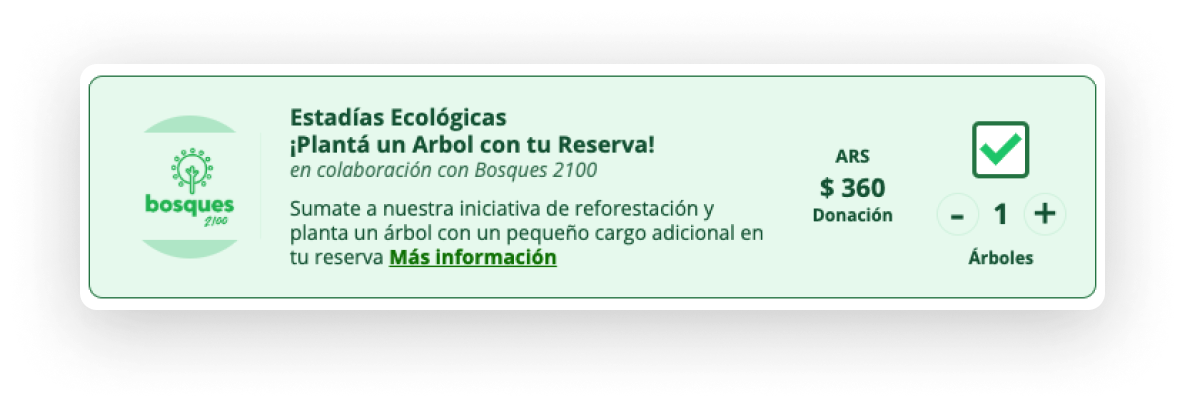 bosques
2100

Estadías Ecológicas
¡Plantá un Arbol con tu Reserva!
en colaboración con Bosques 2100

Sumate a nuestra iniciativa de reforestación y planta un árbol con un pequeño cargo adicional en tu reserva Más información

ARS
$ 360
Donación

-
1
+
Árboles